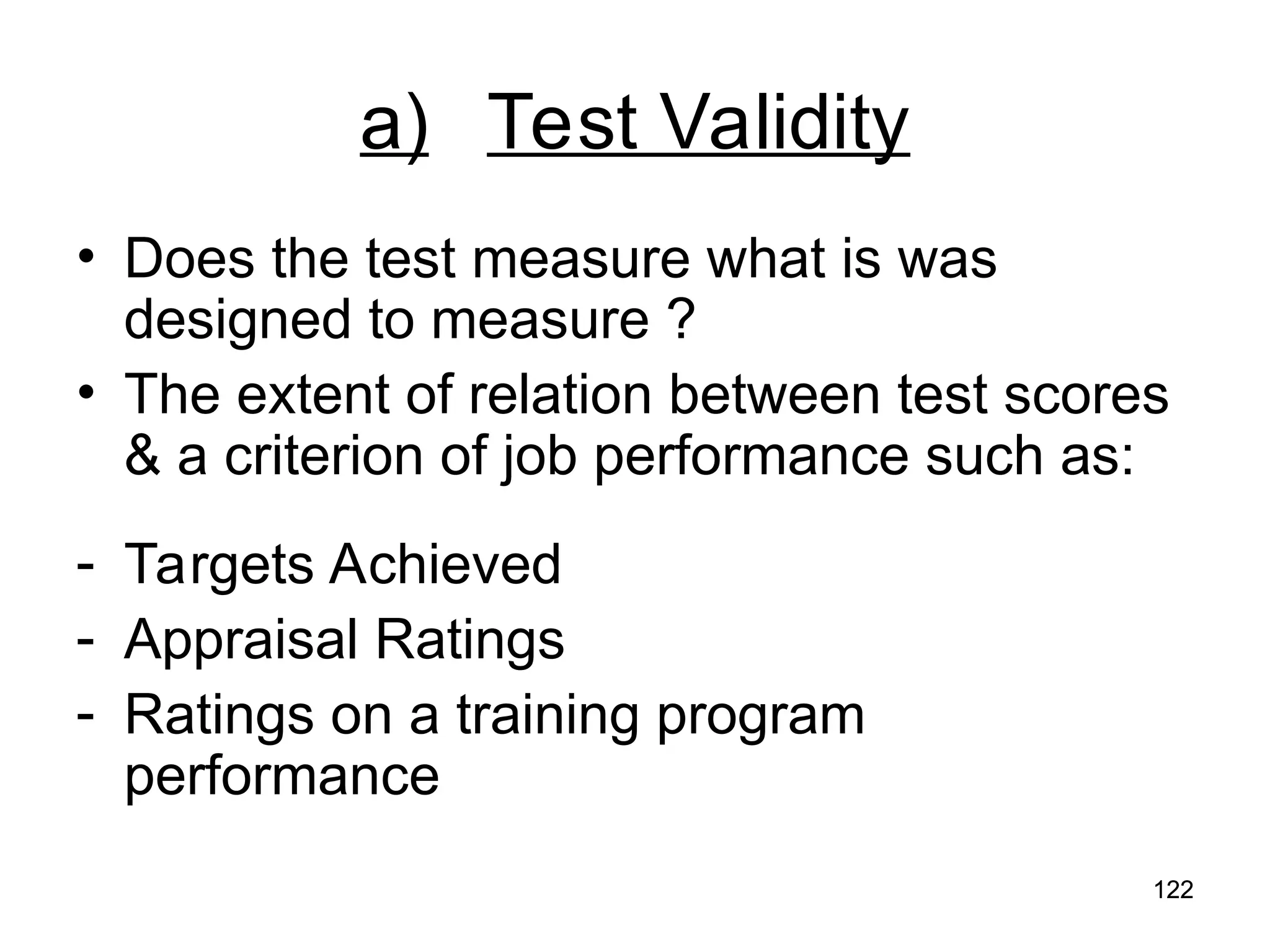 a) Test Validity

• Does the test measure what is was designed to measure ?
• The extent of relation between test scores & a criterion of job performance such as:

- Targets Achieved
- Appraisal Ratings
- Ratings on a training program performance

122